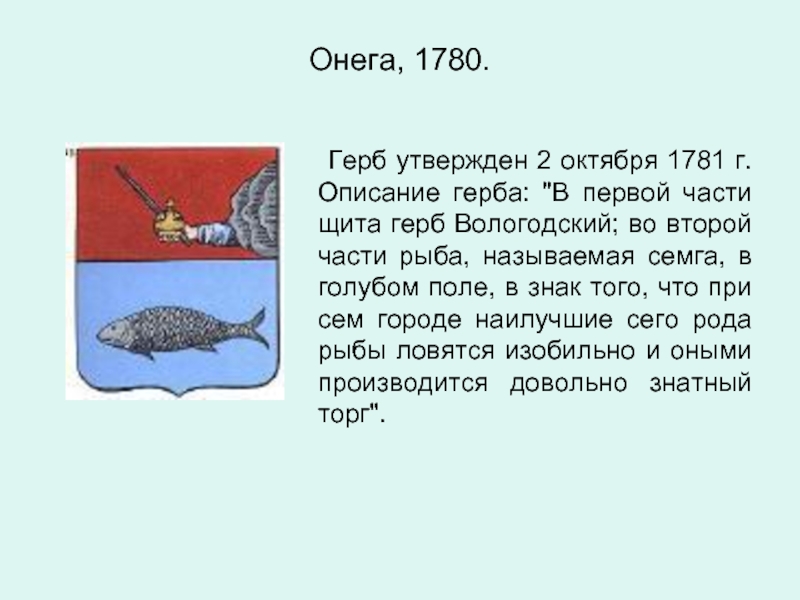 Онега, 1780.

Герб утвержден 2 октября 1781 г. Описание герба: "В первой части щита герб Вологодский; во второй части рыба, называемая семга, в голубом поле, в знак того, что при сем городе наилучшие сего рода рыбы ловятся изобильно и оными производится довольно знатный торг".